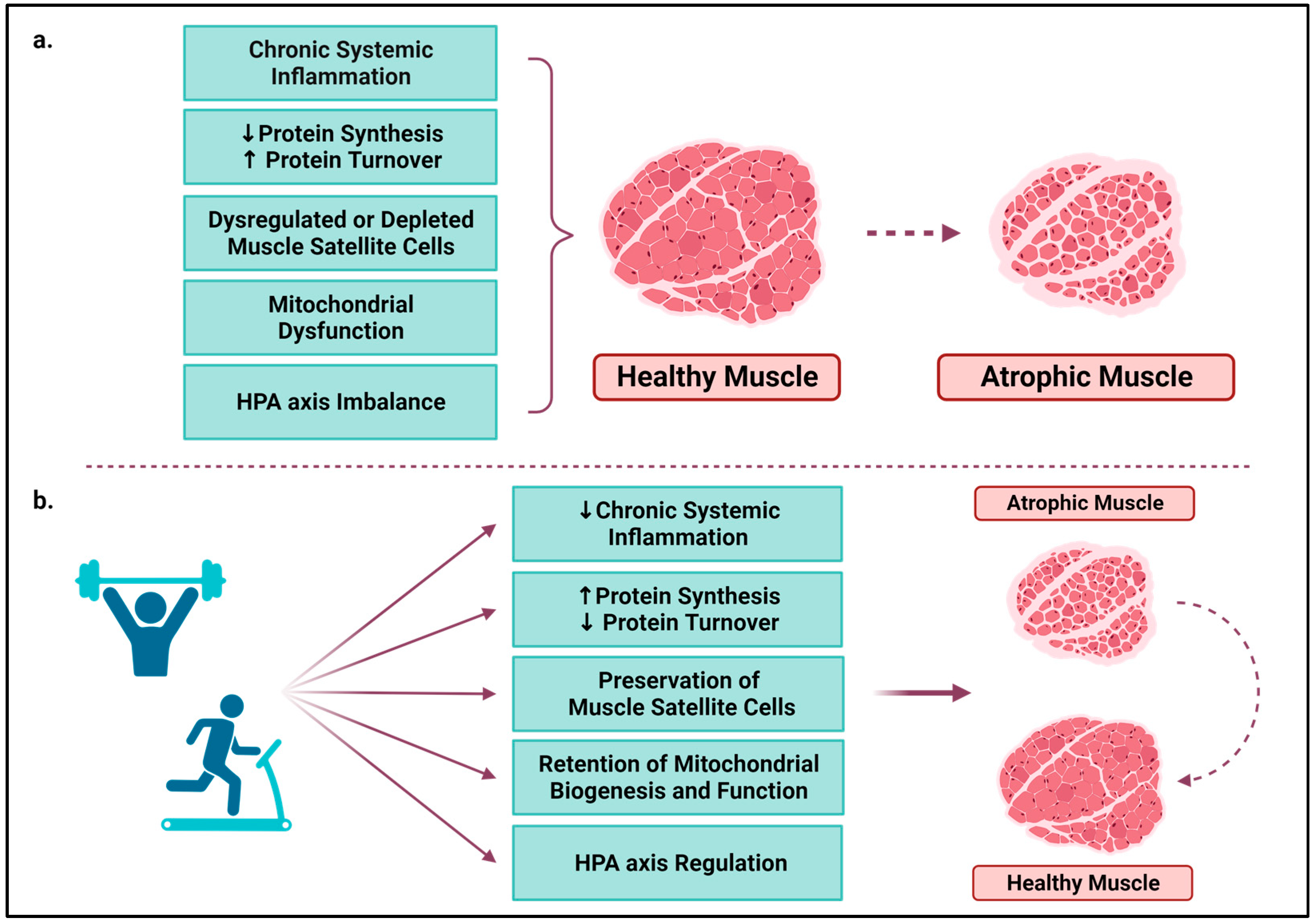 a.

Chronic Systemic Inflammation

↓Protein Synthesis
↑ Protein Turnover

Dysregulated or Depleted Muscle Satellite Cells

Mitochondrial Dysfunction

HPA axis Imbalance

Healthy Muscle

Atrophic Muscle

b.

↓Chronic Systemic Inflammation

↑Protein Synthesis
↓ Protein Turnover

Preservation of Muscle Satellite Cells

Retention of Mitochondrial Biogenesis and Function

HPA axis Regulation

Atrophic Muscle

Healthy Muscle